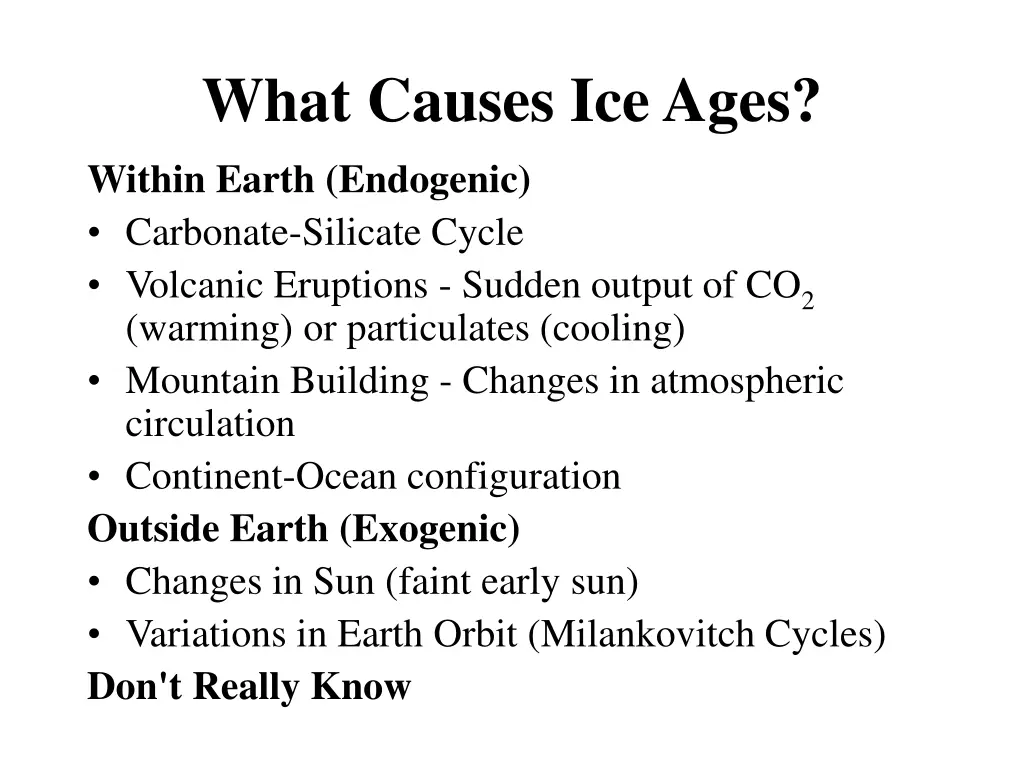 What Causes Ice Ages?

Within Earth (Endogenic)

• Carbonate-Silicate Cycle
• Volcanic Eruptions - Sudden output of $CO_2$ (warming) or particulates (cooling)
• Mountain Building - Changes in atmospheric circulation
• Continent-Ocean configuration

Outside Earth (Exogenic)

• Changes in Sun (faint early sun)
• Variations in Earth Orbit (Milankovitch Cycles)

Don't Really Know